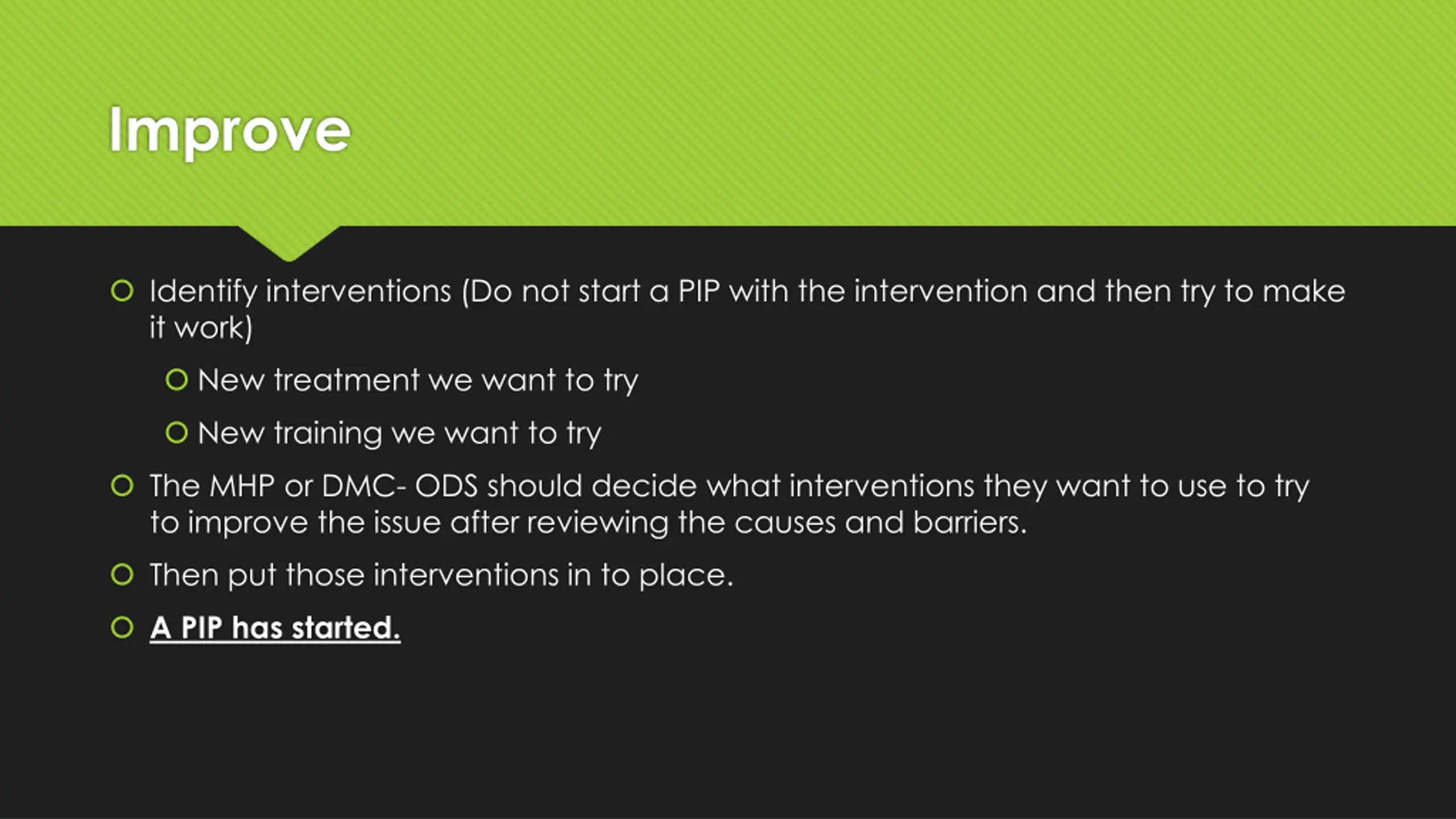 Improve

Identify interventions (Do not start a PIP with the intervention and then try to make it work)

New treatment we want to try

New training we want to try

The MHP or DMC- ODS should decide what interventions they want to use to try to improve the issue after reviewing the causes and barriers.

Then put those interventions in to place.

A PIP has started.